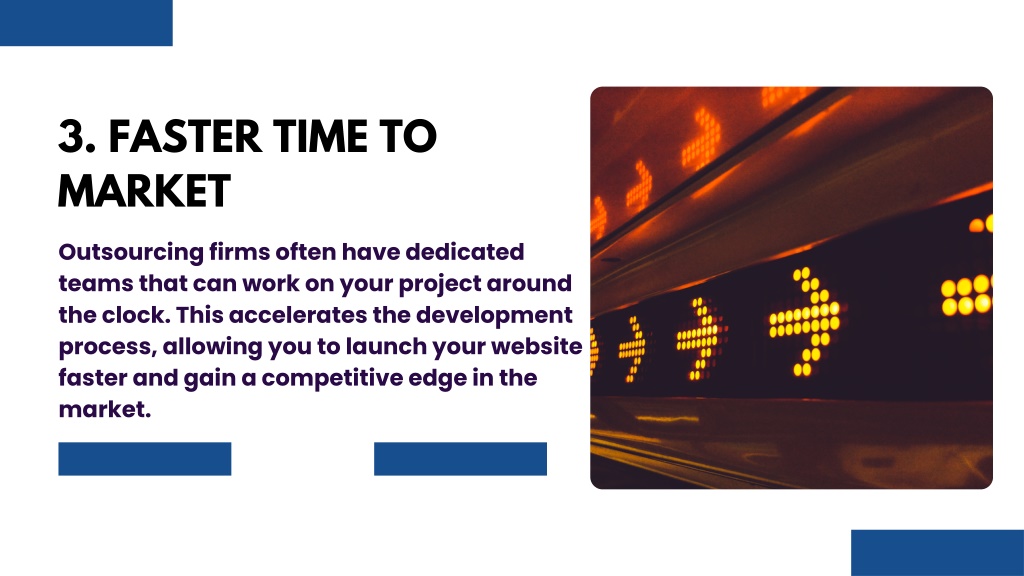 3. FASTER TIME TO MARKET

Outsourcing firms often have dedicated teams that can work on your project around the clock. This accelerates the development process, allowing you to launch your website faster and gain a competitive edge in the market.